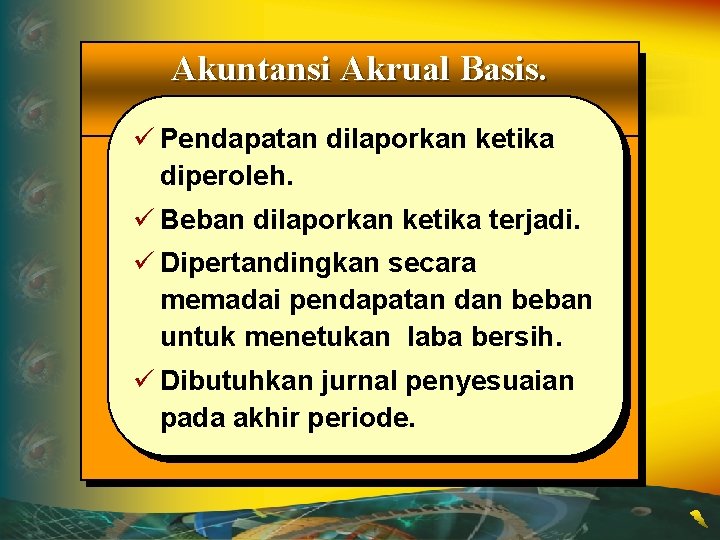 Akuntansi Akrual Basis.

✓ Pendapatan dilaporkan ketika diperoleh.

✓ Beban dilaporkan ketika terjadi.

✓ Dipertandingkan secara memadai pendapatan dan beban untuk menetukan laba bersih.

✓ Dibutuhkan jurnal penyesuaian pada akhir periode.